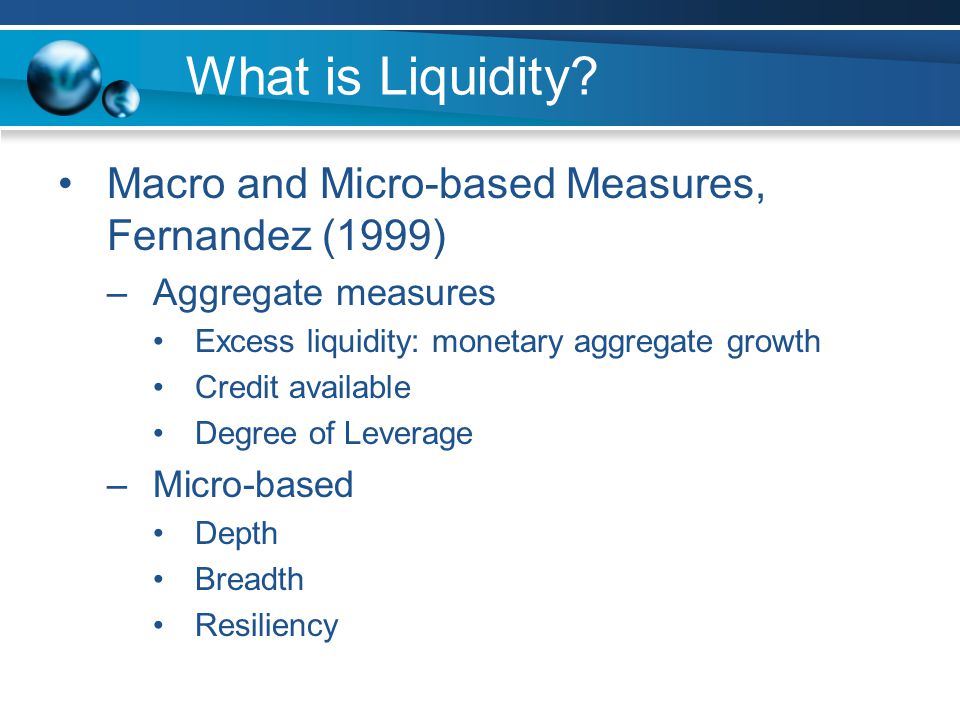 What is Liquidity?

• Macro and Micro-based Measures, Fernandez (1999)
– Aggregate measures
• Excess liquidity: monetary aggregate growth
• Credit available
• Degree of Leverage
– Micro-based
• Depth
• Breadth
• Resiliency